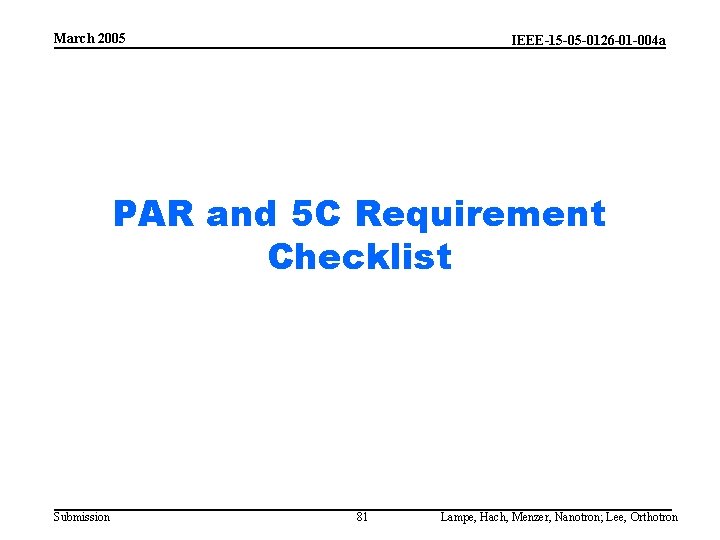 March 2005

IEEE-15-05-0126-01-004a

PAR and 5C Requirement Checklist

Submission

81

Lampe, Hach, Menzer, Nanotron; Lee, Orthotron